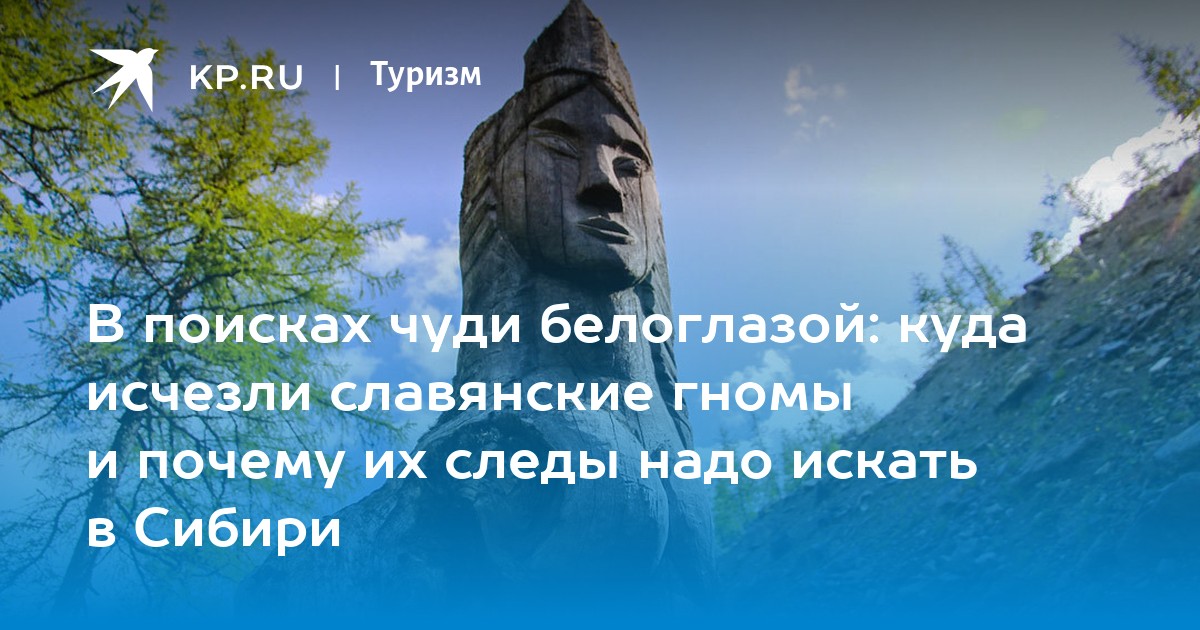 KP.RU | Туризм

В поисках чуди белоглазой: куда исчезли славянские гномы и почему их следы надо искать в Сибири